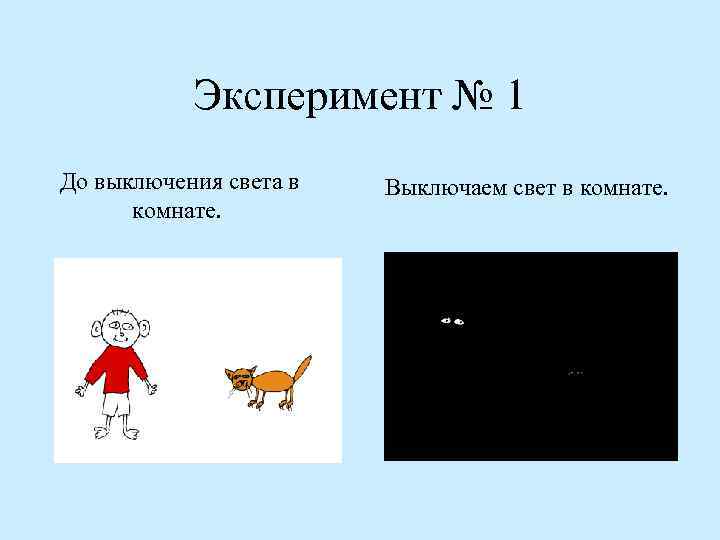 Эксперимент № 1

До выключения света в комнате.

Выключаем свет в комнате.